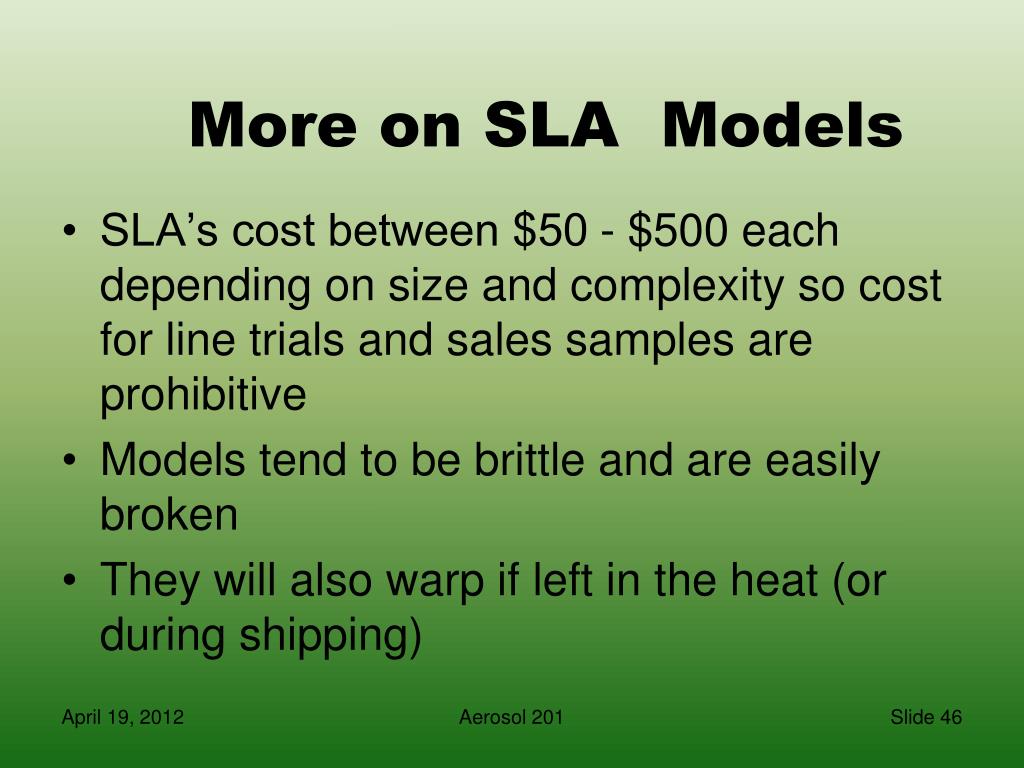 More on SLA Models

• SLA’s cost between \$50 - \$500 each depending on size and complexity so cost for line trials and sales samples are prohibitive
• Models tend to be brittle and are easily broken
• They will also warp if left in the heat (or during shipping)

April 19, 2012

Aerosol 201

Slide 46